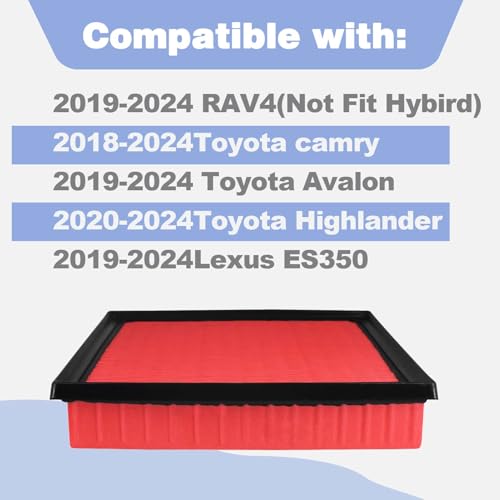 Compatible with:

2019-2024 RAV4(Not Fit Hybird)

2018-2024Toyota camry

2019-2024 Toyota Avalon

2020-2024Toyota Highlander

2019-2024Lexus ES350